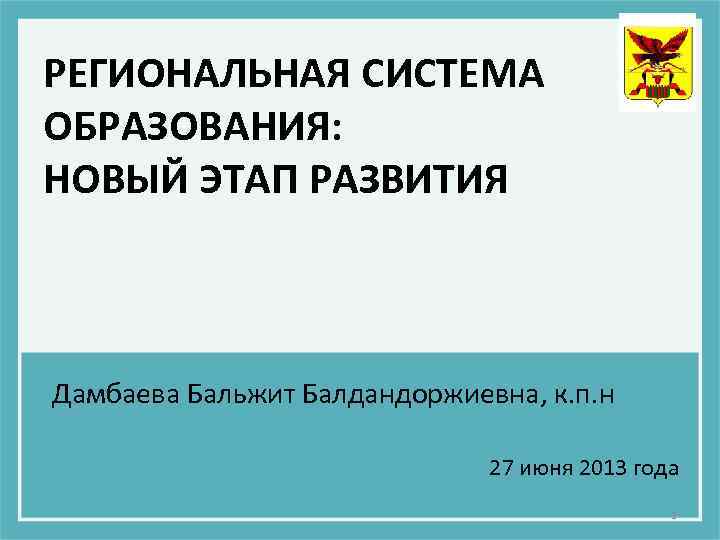 РЕГИОНАЛЬНАЯ СИСТЕМА ОБРАЗОВАНИЯ:
НОВЫЙ ЭТАП РАЗВИТИЯ

Дамбаева Бальжит Балдандоржиевна, к.п.н

27 июня 2013 года